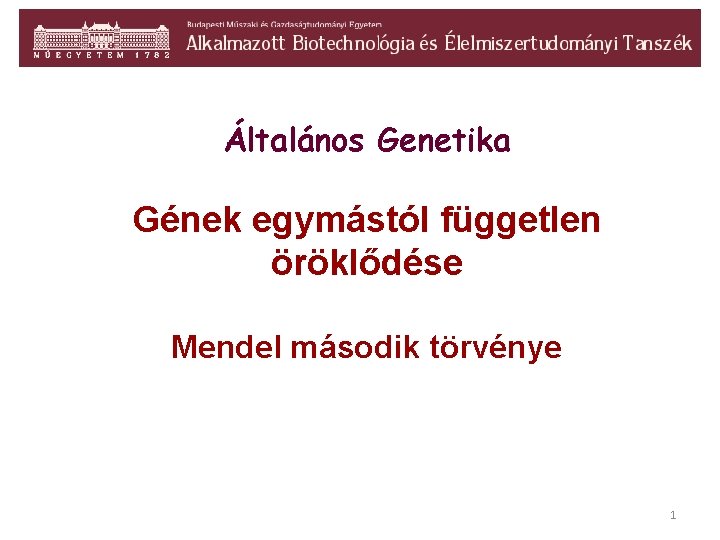 MŰEGYETEM 1782

Budapesti Műszaki és Gazdaságtudományi Egyetem
Alkalmazott Biotechnológia és Élelmiszertudományi Tanszék

Általános Genetika

Gének egymástól független öröklődése

Mendel második törvénye

1